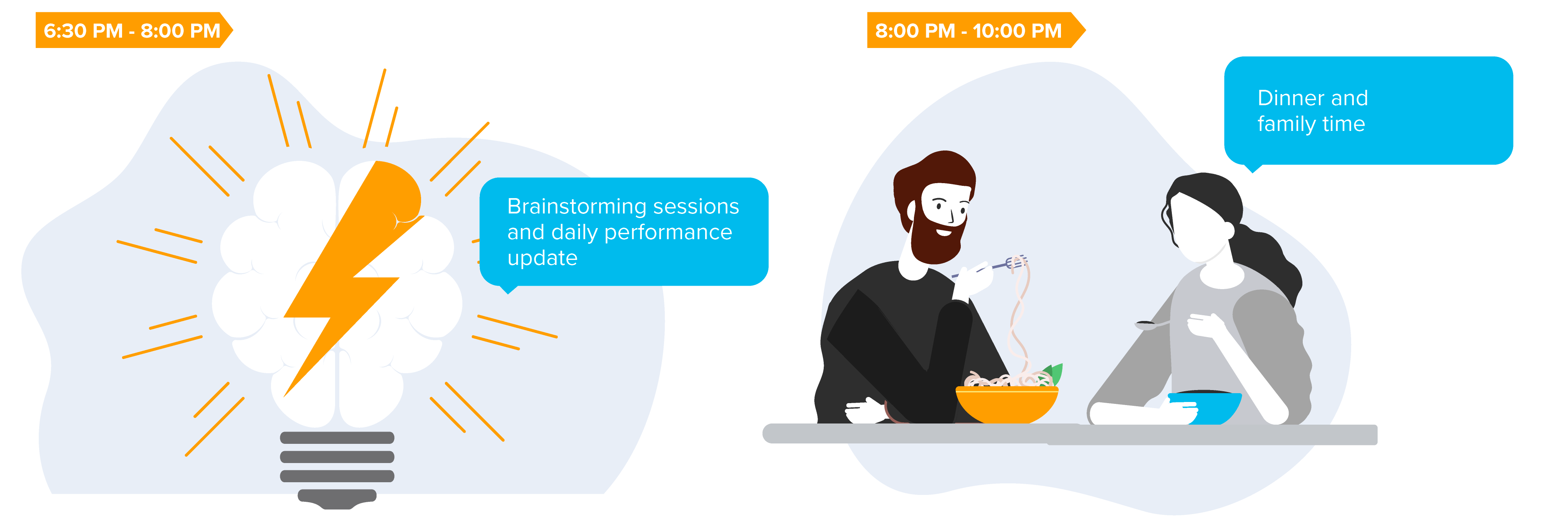 6:30 PM - 8:00 PM

Brainstorming sessions and daily performance update

8:00 PM - 10:00 PM

Dinner and family time